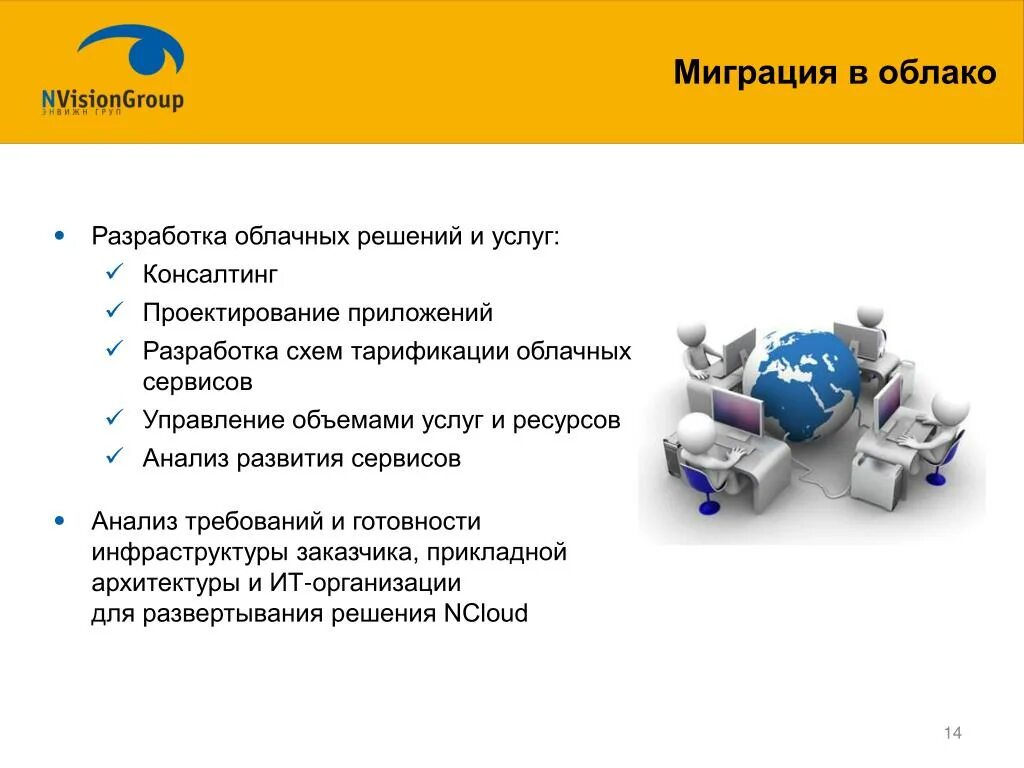 NVisionGroup
ЭНВИЖН ГРУП

Миграция в облако

• Разработка облачных решений и услуг:
✓ Консалтинг
✓ Проектирование приложений
✓ Разработка схем тарификации облачных сервисов
✓ Управление объемами услуг и ресурсов
✓ Анализ развития сервисов

• Анализ требований и готовности инфраструктуры заказчика, прикладной архитектуры и ИТ-организации для развертывания решения NCloud

14